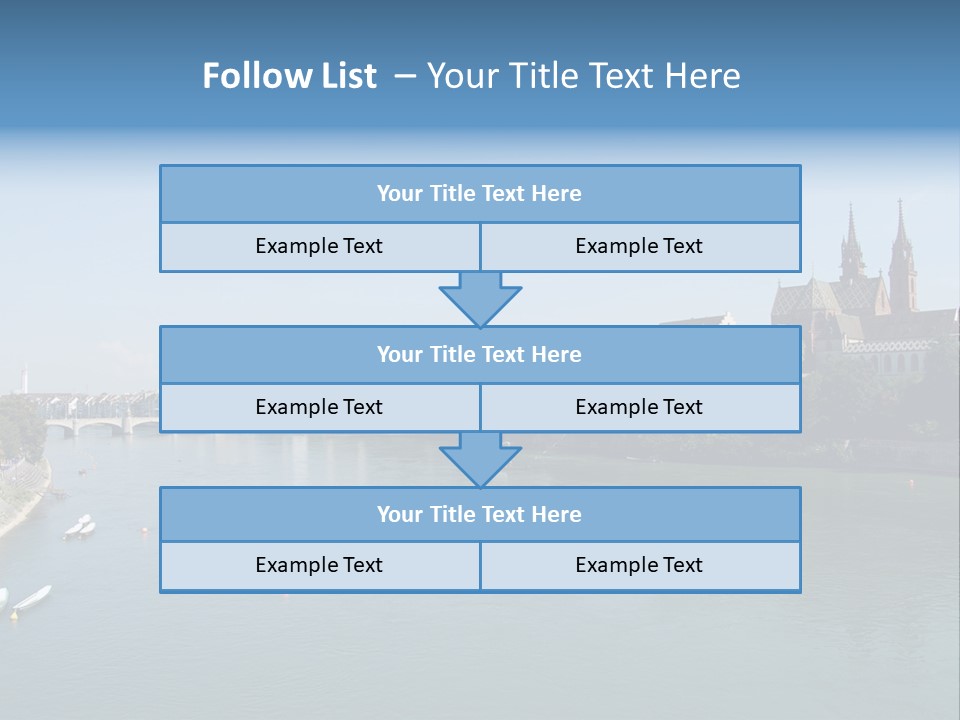 Follow List – Your Title Text Here

Your Title Text Here

Example Text

Example Text

Your Title Text Here

Example Text

Example Text

Your Title Text Here

Example Text

Example Text